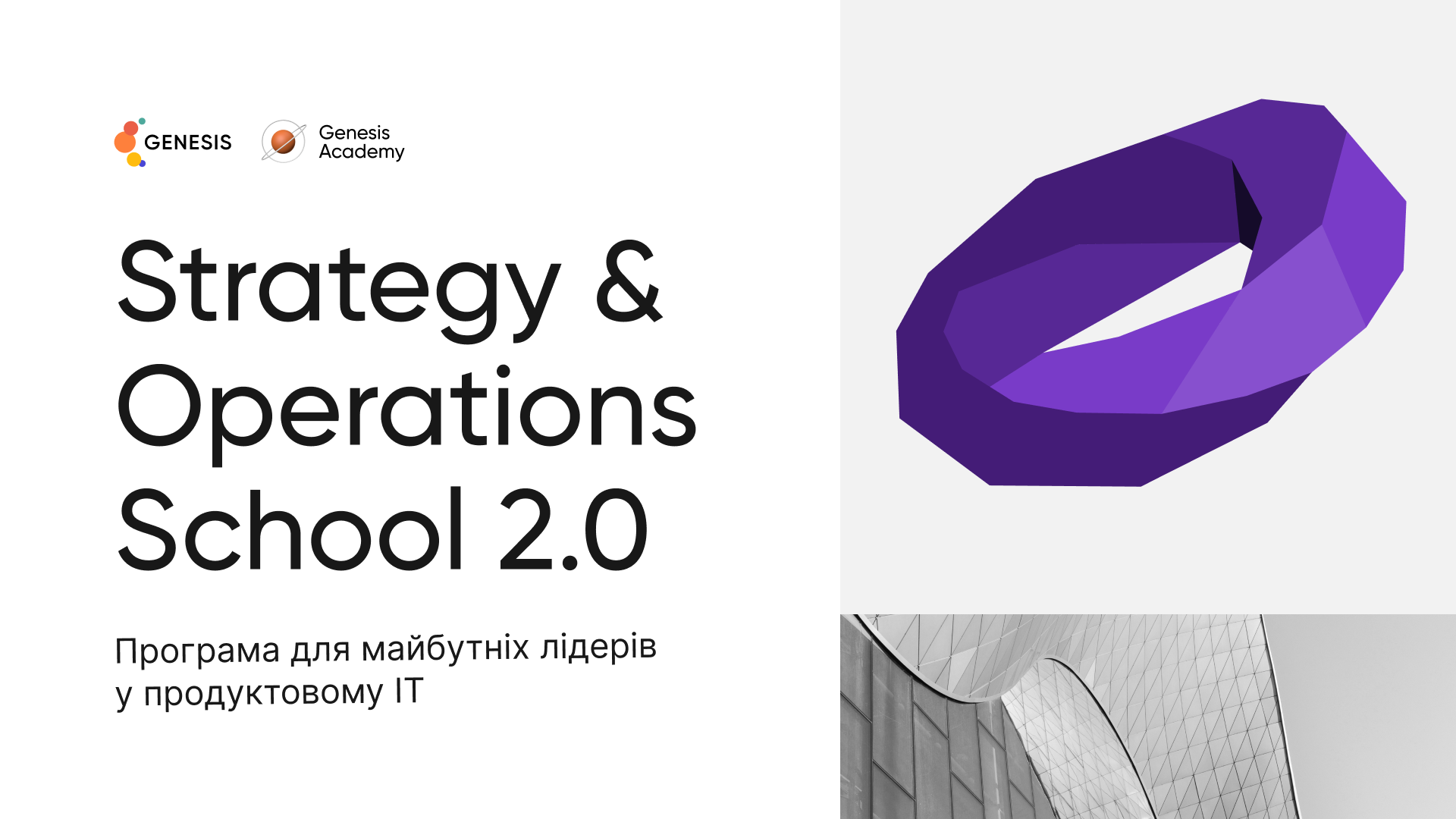 GENESIS

Genesis Academy

Strategy & Operations School 2.0

Програма для майбутніх лідерів у продуктовому IT